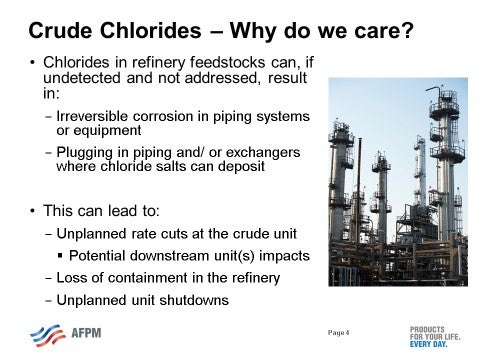 Crude Chlorides – Why do we care?

• Chlorides in refinery feedstocks can, if undetected and not addressed, result in:
– Irreversible corrosion in piping systems or equipment
– Plugging in piping and/ or exchangers where chloride salts can deposit

• This can lead to:
– Unplanned rate cuts at the crude unit
▪ Potential downstream unit(s) impacts
– Loss of containment in the refinery
– Unplanned unit shutdowns

AFPM

Page 4

PRODUCTS FOR YOUR LIFE. EVERY DAY.